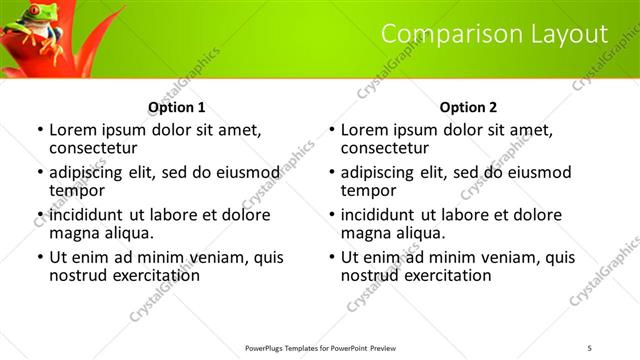 Comparison Layout

Option 1
• Lorem ipsum dolor sit amet, consectetur
• adipiscing elit, sed do eiusmod tempor
• incididunt ut labore et dolore magna aliqua.
• Ut enim ad minim veniam, quis nostrud exercitation

Option 2
• Lorem ipsum dolor sit amet, consectetur
• adipiscing elit, sed do eiusmod tempor
• incididunt ut labore et dolore magna aliqua.
• Ut enim ad minim veniam, quis nostrud exercitation

CrystalGraphics

PowerPlugs Templates for PowerPoint Preview

5